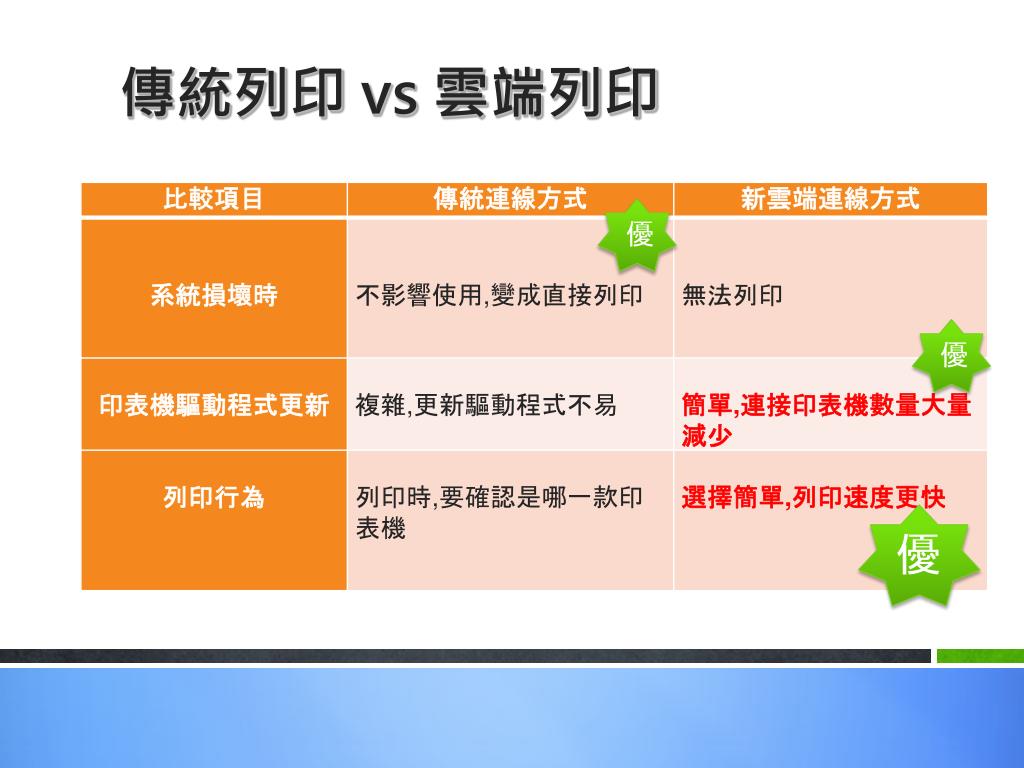 傳統列印 vs 雲端列印

| 比較項目 | 傳統連線方式 | 新雲端連線方式 |
|---|---|---|
| 系統損壞時 | 優 不影響使用,變成直接列印 | 無法列印 |
| 印表機驅動程式更新 | 複雜,更新驅動程式不易 | 優 簡單,連接印表機數量大量減少 |
| 列印行為 | 列印時,要確認是哪一款印表機 | 選擇簡單,列印速度更快 優 |